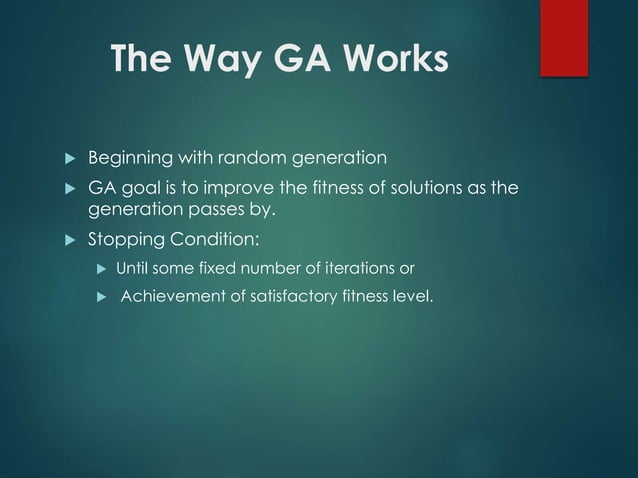 The Way GA Works

Beginning with random generation

GA goal is to improve the fitness of solutions as the generation passes by.

Stopping Condition:

Until some fixed number of iterations or

Achievement of satisfactory fitness level.